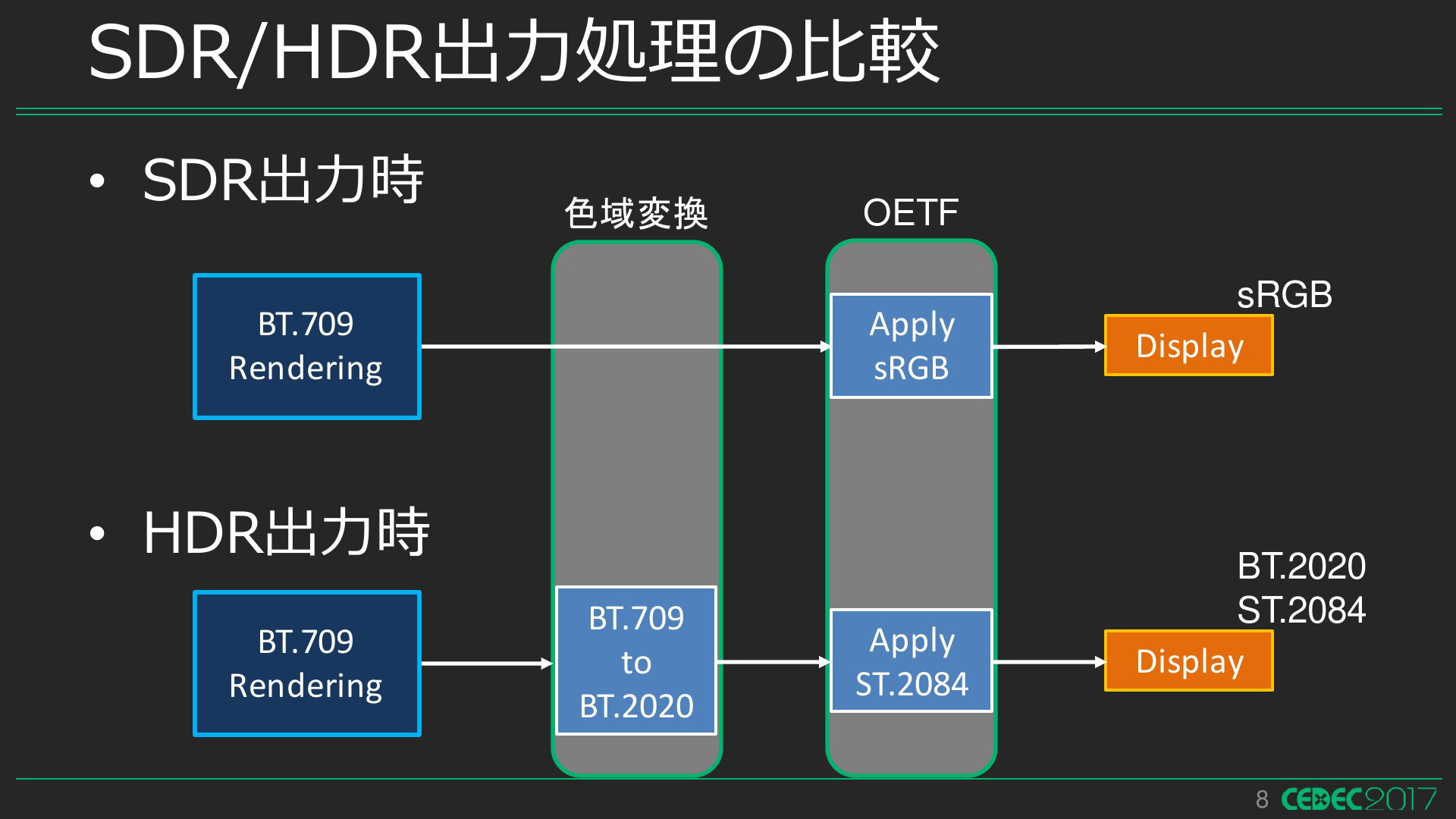 SDR/HDR出力処理の比較

• SDR出力時

色域変換

OETF

BT.709 Rendering

Apply sRGB

sRGB

Display

• HDR出力時

BT.709 Rendering

BT.709 to BT.2020

Apply ST.2084

BT.2020
ST.2084

Display

8 CEDEC2017